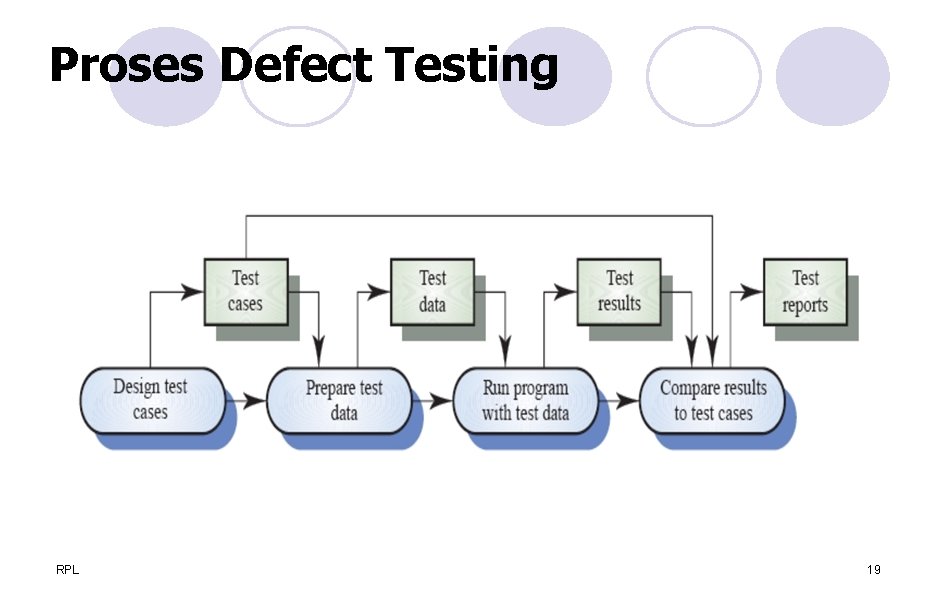 Proses Defect Testing

Test cases

Test data

Test results

Test reports

Design test cases

Prepare test data

Run program with test data

Compare results to test cases

RPL

19